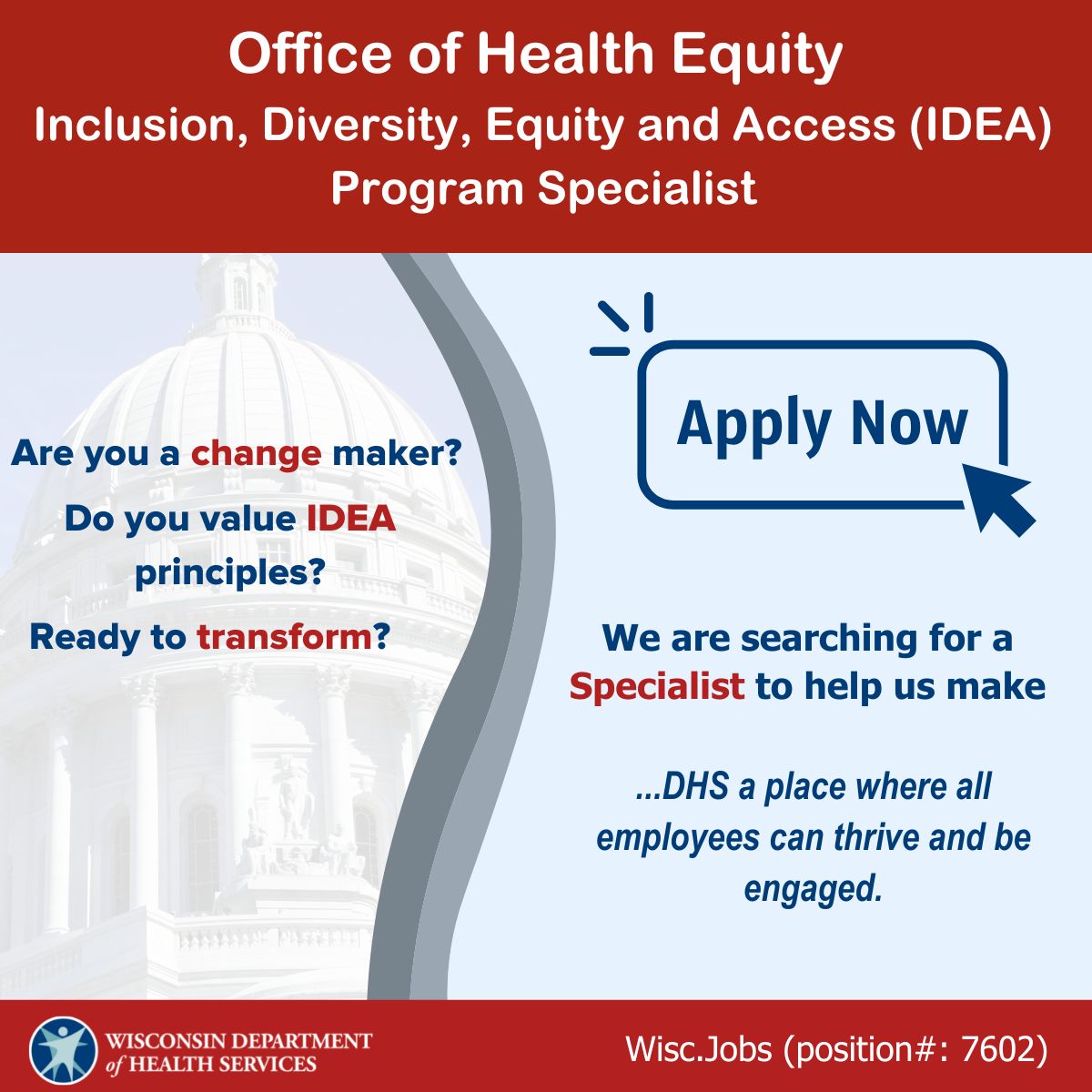 Office of Health Equity
Inclusion, Diversity, Equity and Access (IDEA) Program Specialist

Are you a change maker?

Do you value IDEA principles?

Ready to transform?

Apply Now

We are searching for a Specialist to help us make

...DHS a place where all employees can thrive and be engaged.

WISCONSIN DEPARTMENT of HEALTH SERVICES

Wisc.Jobs (position#: 7602)